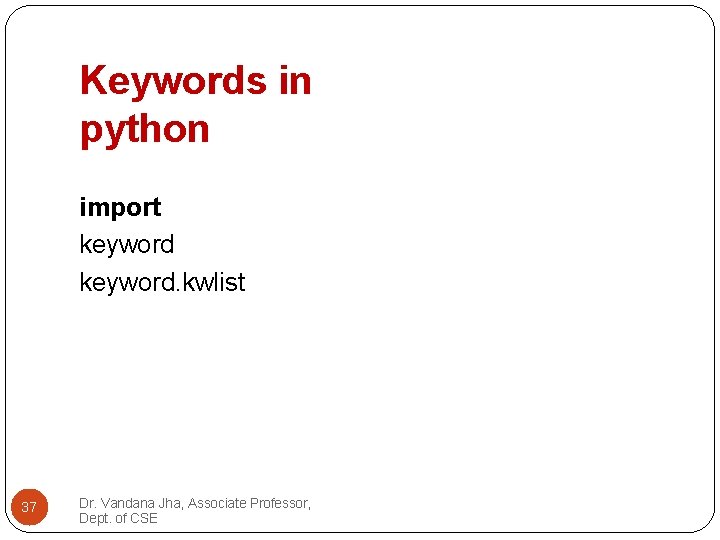 Keywords in python

import
keyword
keyword.kwlist

37

Dr. Vandana Jha, Associate Professor, Dept. of CSE